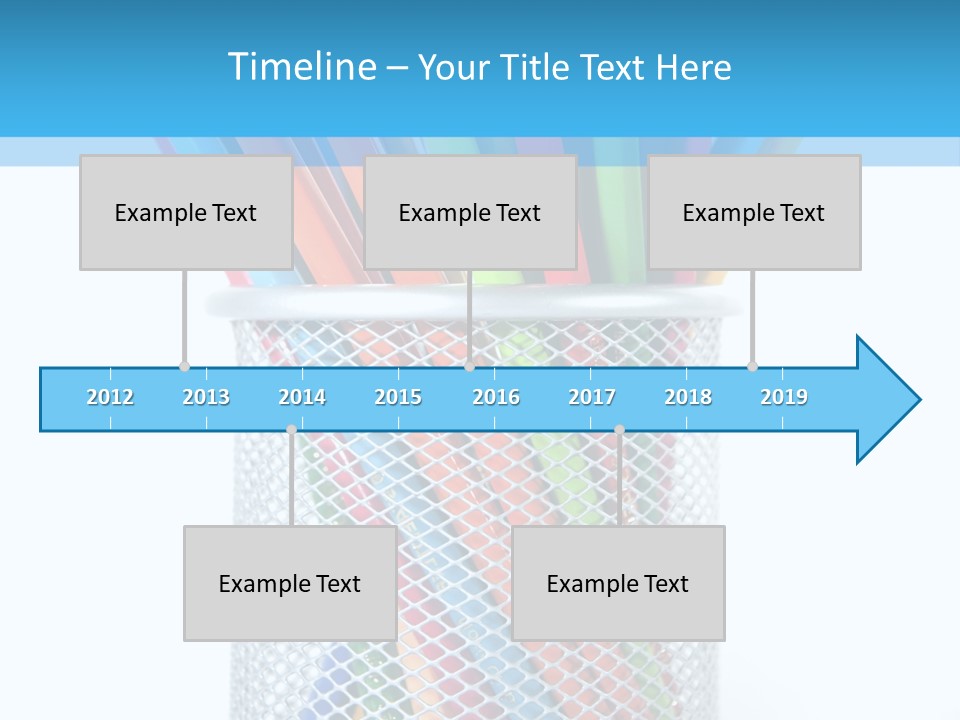 Timeline – Your Title Text Here

Example Text

Example Text

Example Text

2012 2013 2014 2015 2016 2017 2018 2019

Example Text

Example Text